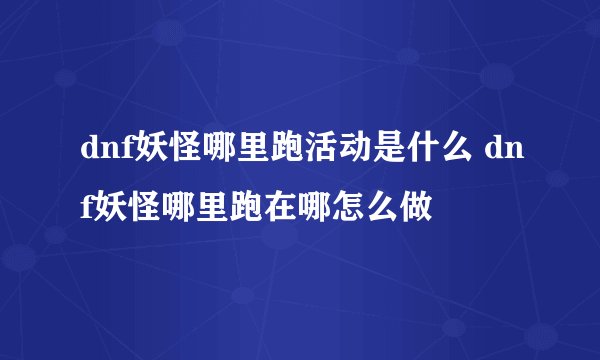 dnf妖怪哪里跑活动是什么 dnf妖怪哪里跑在哪怎么做